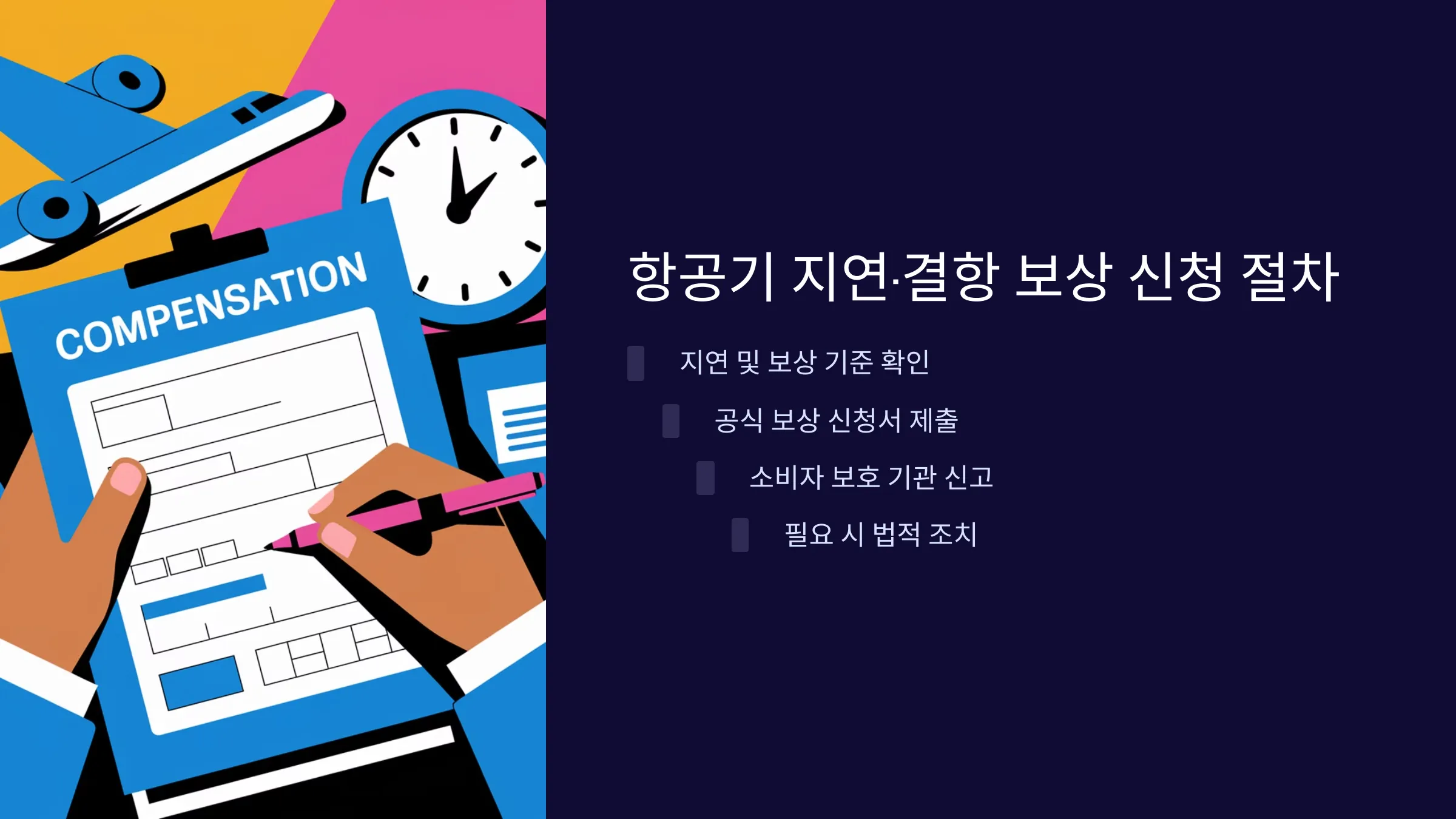 COMPENSATION

항공기 지연·결항 보상 신청 절차

지연 및 보상 기준 확인

공식 보상 신청서 제출

소비자 보호 기관 신고

필요 시 법적 조치